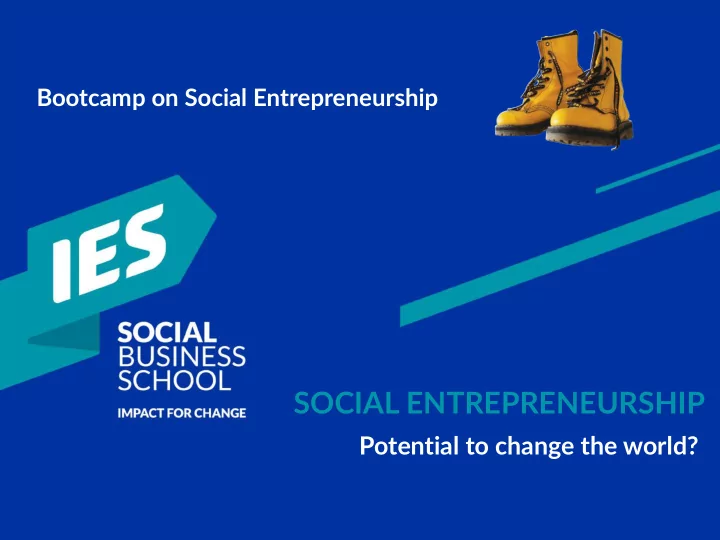 Bootcamp on Social Entrepreneurship

IES

SOCIAL
BUSINESS
SCHOOL

IMPACT FOR CHANGE

SOCIAL ENTREPRENEURSHIP

Potential to change the world?